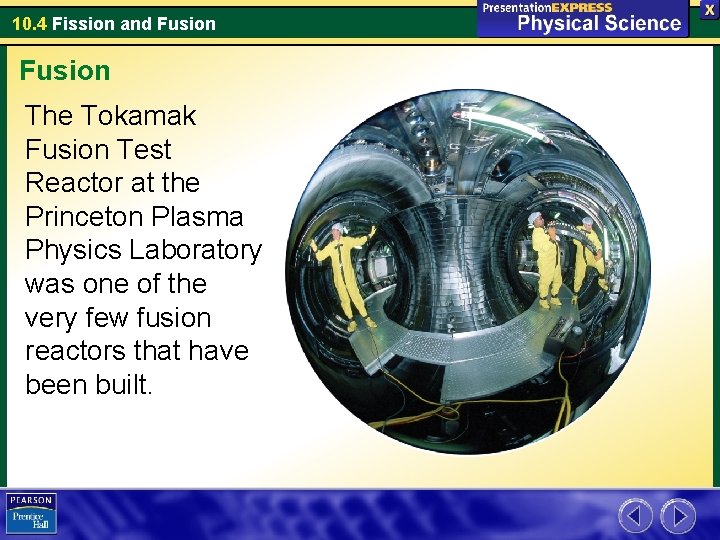 10.4 Fission and Fusion

PresentationEXPRESS
Physical Science

X

Fusion

The Tokamak Fusion Test Reactor at the Princeton Plasma Physics Laboratory was one of the very few fusion reactors that have been built.

PEARSON
Prentice Hall